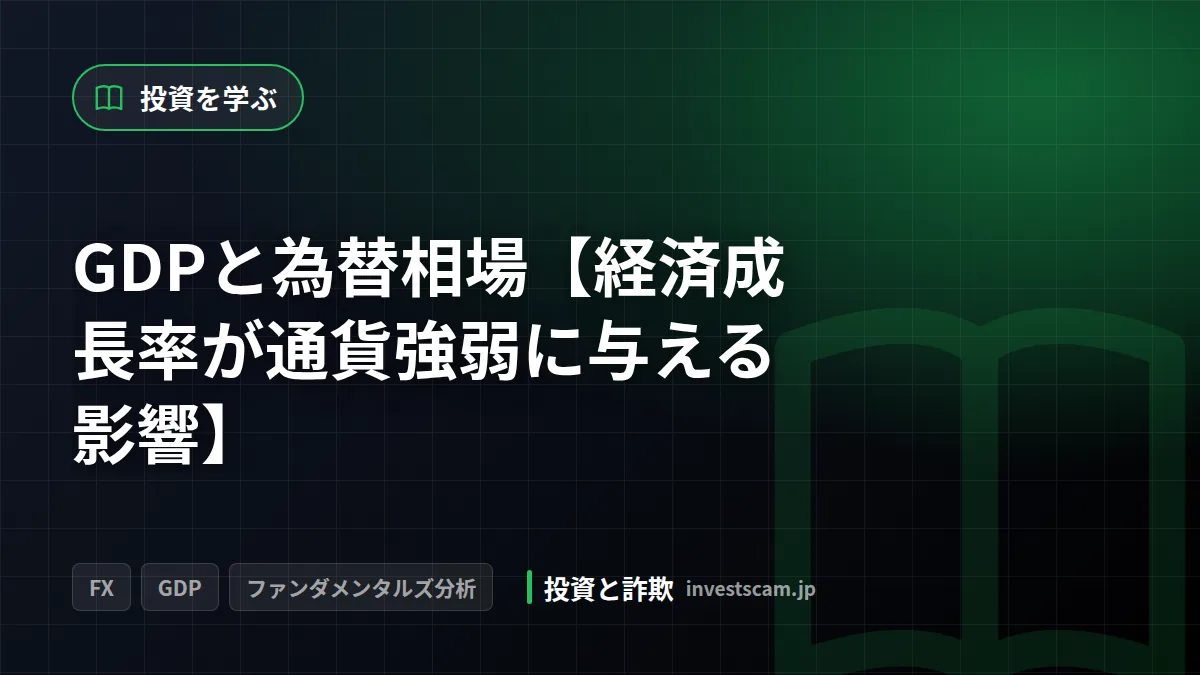 投資を学ぶ

GDPと為替相場【経済成長率が通貨強弱に与える影響】

FX

GDP

ファンダメンタルズ分析

投資と詐欺 investscam.jp